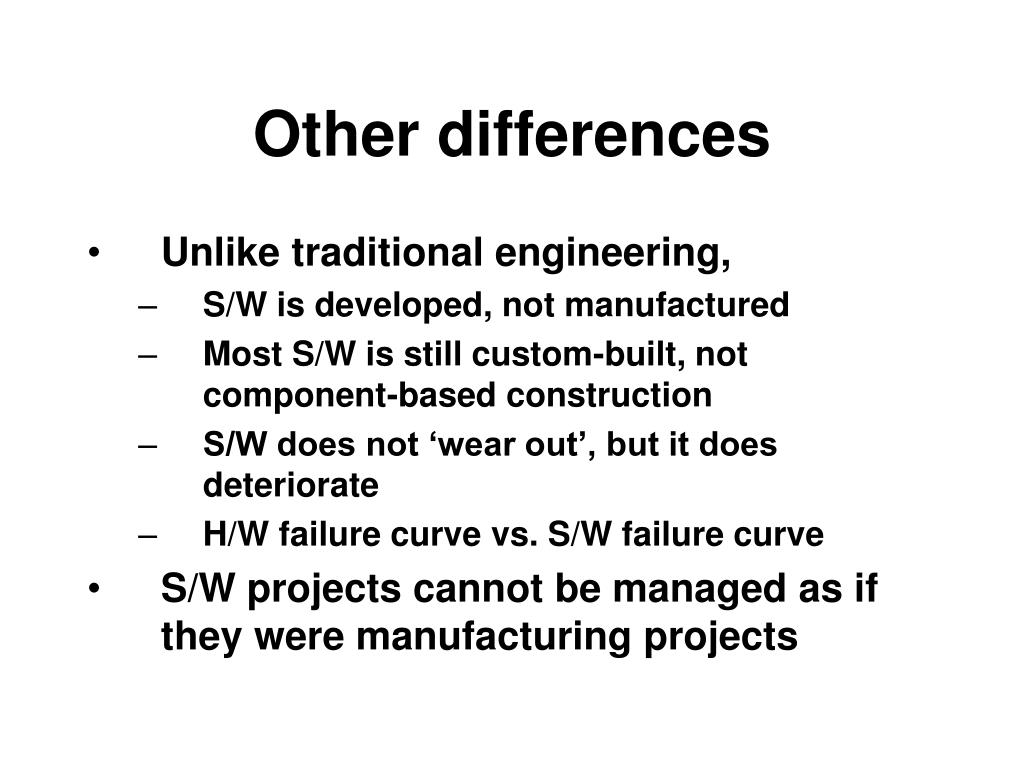 Other differences

• Unlike traditional engineering,
– S/W is developed, not manufactured
– Most S/W is still custom-built, not component-based construction
– S/W does not ‘wear out’, but it does deteriorate
– H/W failure curve vs. S/W failure curve
• S/W projects cannot be managed as if they were manufacturing projects